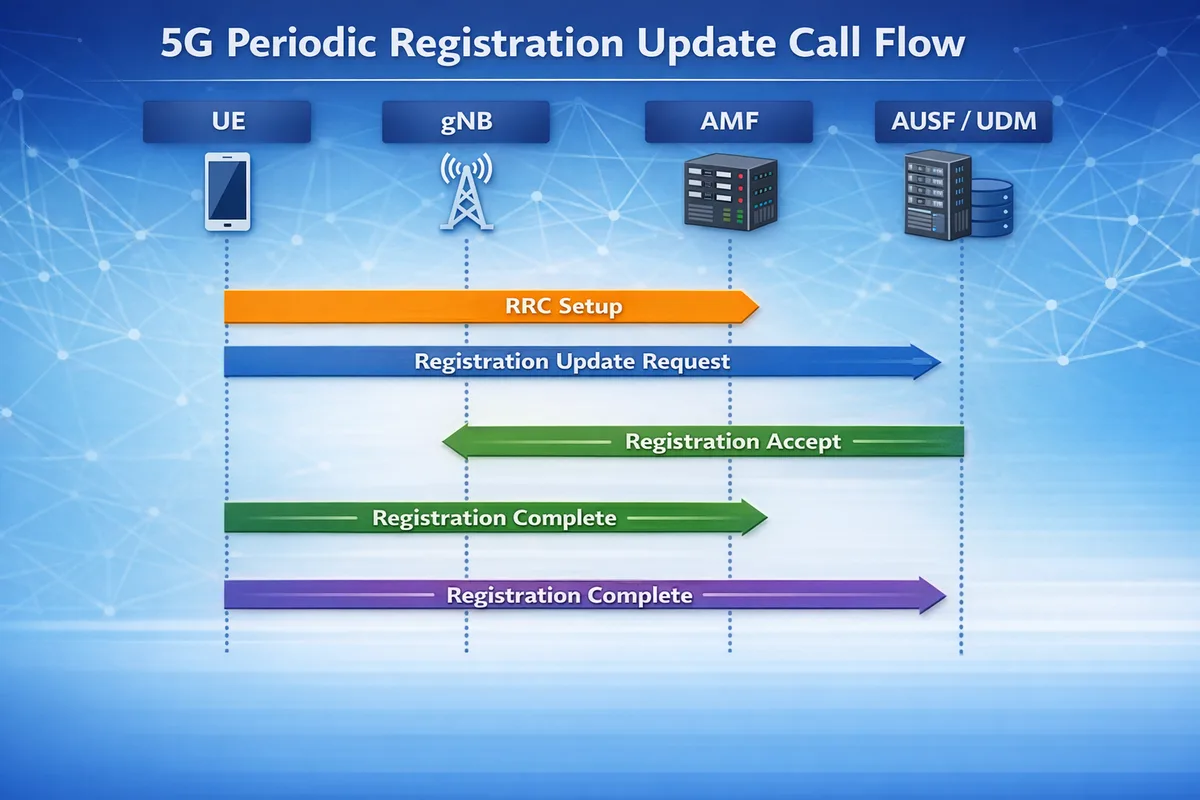 5G Periodic Registration Update Call Flow

UE

gNB

AMF

AUSF / UDM

RRC Setup

Registration Update Request

Registration Accept

Registration Complete

Registration Complete